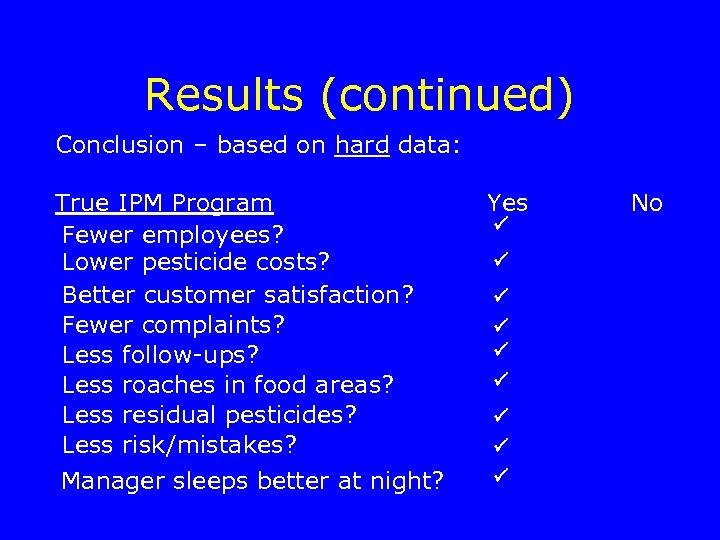 Results (continued)

Conclusion – based on hard data:

| True IPM Program | Yes | No |
|---|---|---|
| Fewer employees? | ✓ | |
| Lower pesticide costs? | ✓ | |
| Better customer satisfaction? | ✓ | |
| Fewer complaints? | ✓ | |
| Less follow-ups? | ✓ | |
| Less roaches in food areas? | ✓ | |
| Less residual pesticides? | ✓ | |
| Less risk/mistakes? | ✓ | |
| Manager sleeps better at night? | ✓ | |